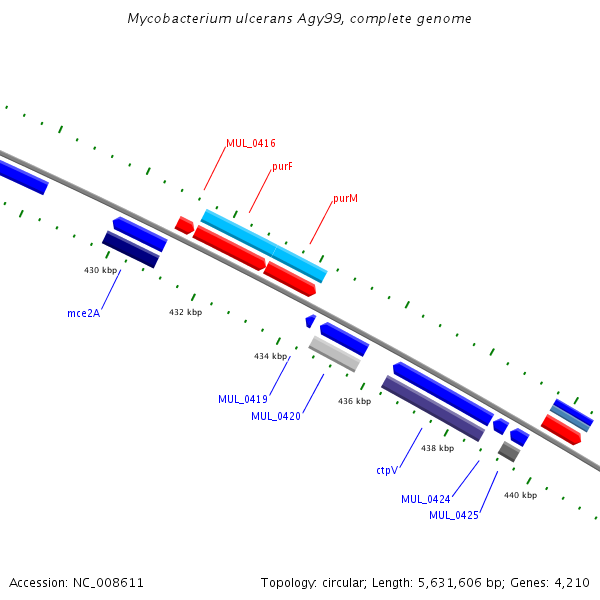 Mycobacterium ulcerans Agy99, complete genome

MUL_0416

purF

purM

430 kbp

mce2A

432 kbp

434 kbp

MUL_0419

MUL_0420

436 kbp

438 kbp

ctpV

MUL_0424

MUL_0425

440 kbp

Accession: NC_008611

Topology: circular; Length: 5,631,606 bp; Genes: 4,210